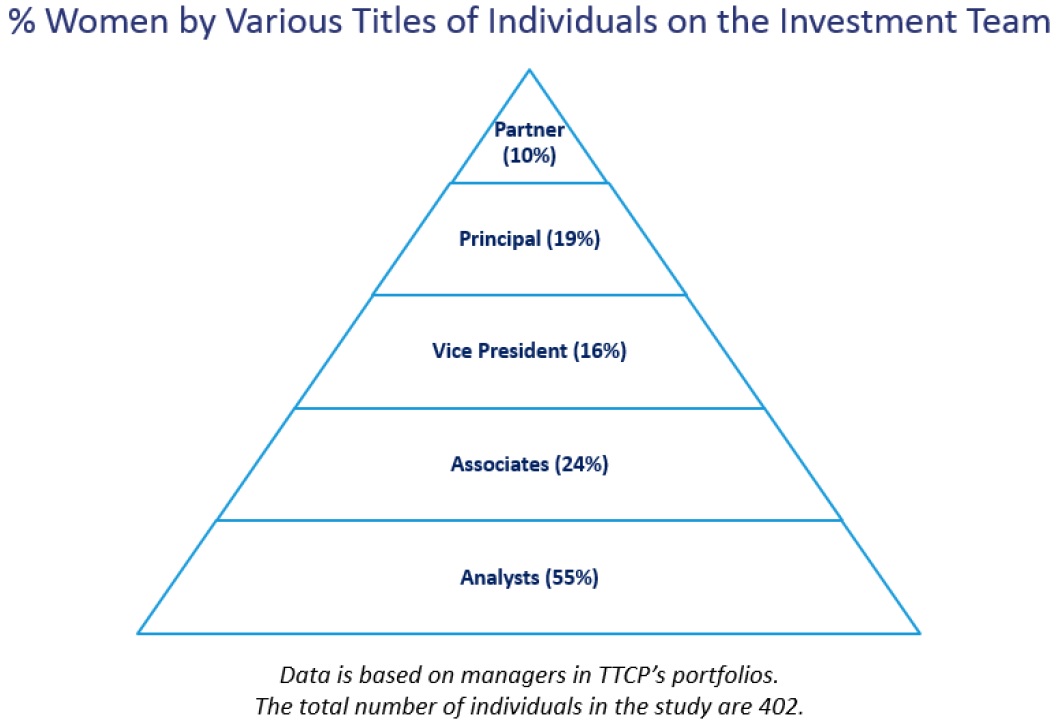 % Women by Various Titles of Individuals on the Investment Team

Partner
(10%)

Principal (19%)

Vice President (16%)

Associates (24%)

Analysts (55%)

Data is based on managers in TTCP's portfolios.
The total number of individuals in the study are 402.